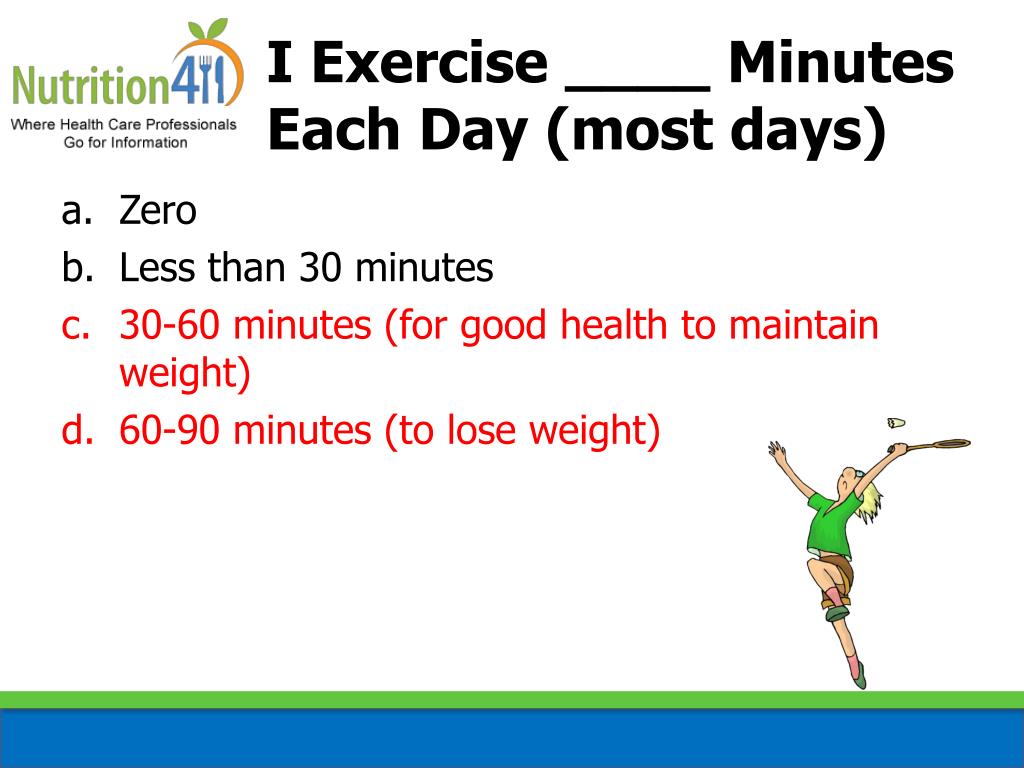 Nutrition411
Where Health Care Professionals Go for Information

I Exercise ____ Minutes Each Day (most days)

a. Zero
b. Less than 30 minutes
c. 30-60 minutes (for good health to maintain weight)
d. 60-90 minutes (to lose weight)